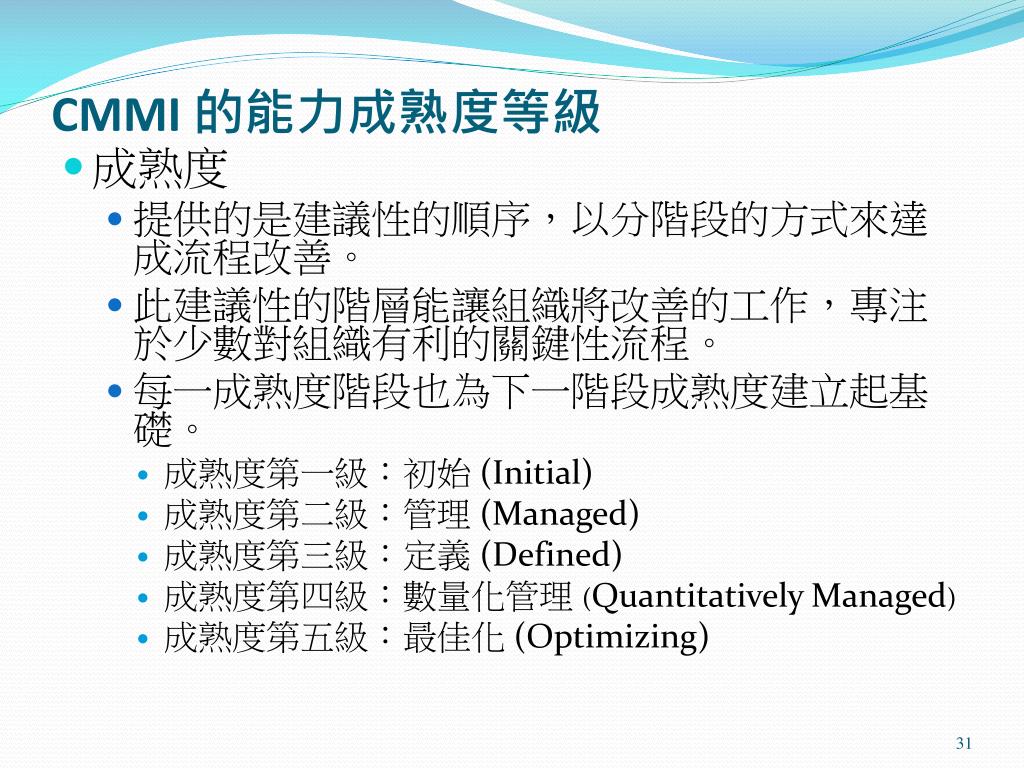 CMMI 的能力成熟度等級

成熟度

提供的是建議性的順序，以分階段的方式來達成流程改善。

此建議性的階層能讓組織將改善的工作，專注於少數對組織有利的關鍵性流程。

每一成熟度階段也為下一階段成熟度建立起基礎。

成熟度第一級：初始 (Initial)

成熟度第二級：管理 (Managed)

成熟度第三級：定義 (Defined)

成熟度第四級：數量化管理 (Quantitatively Managed)

成熟度第五級：最佳化 (Optimizing)

31